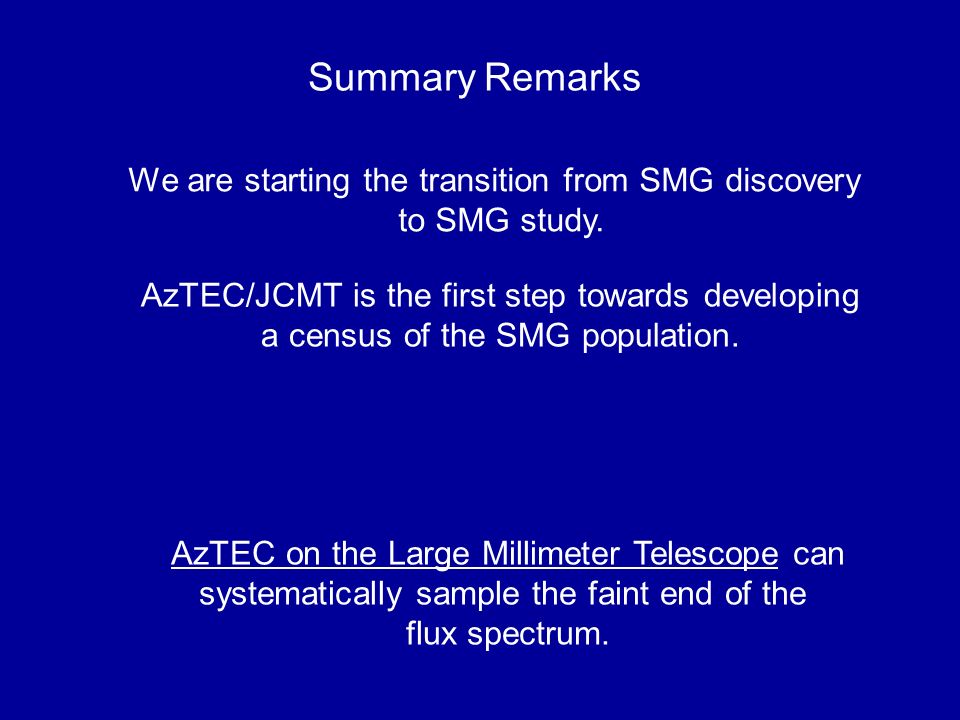 Summary Remarks

We are starting the transition from SMG discovery to SMG study.

AzTEC/JCMT is the first step towards developing a census of the SMG population.

AzTEC on the Large Millimeter Telescope can systematically sample the faint end of the flux spectrum.